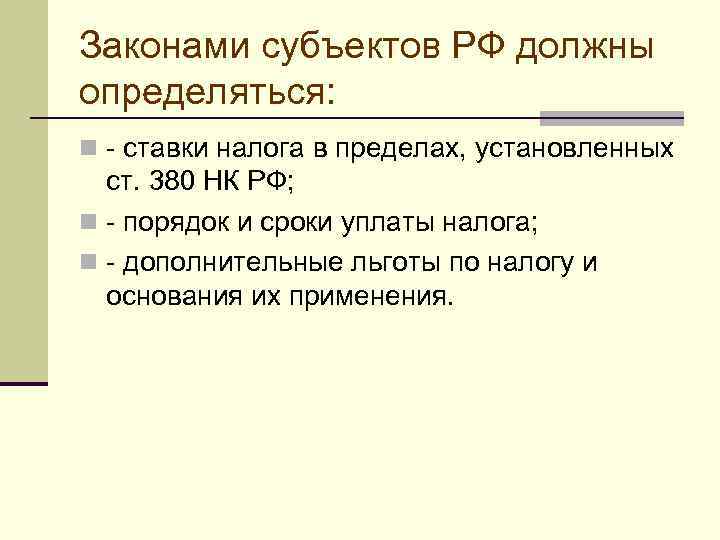 Законами субъектов РФ должны определяться:

- ставки налога в пределах, установленных ст. 380 НК РФ;

- порядок и сроки уплаты налога;

- дополнительные льготы по налогу и основания их применения.